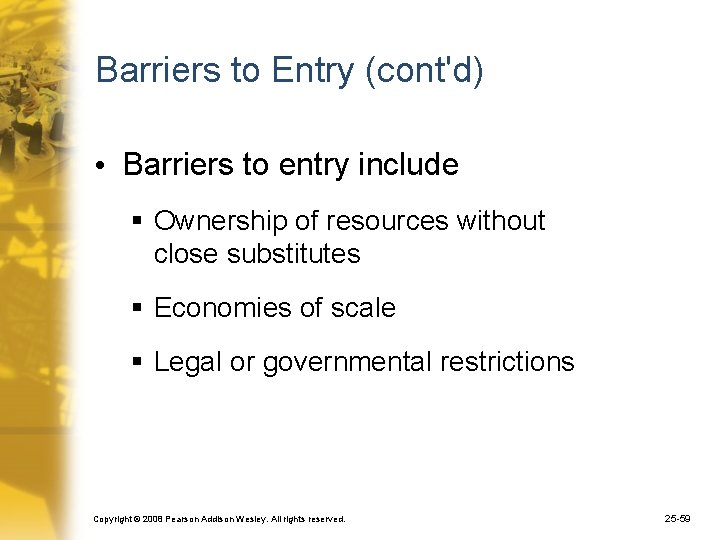 Barriers to Entry (cont'd)

• Barriers to entry include

▪ Ownership of resources without close substitutes

▪ Economies of scale

▪ Legal or governmental restrictions

Copyright © 2008 Pearson Addison Wesley. All rights reserved.

25-59